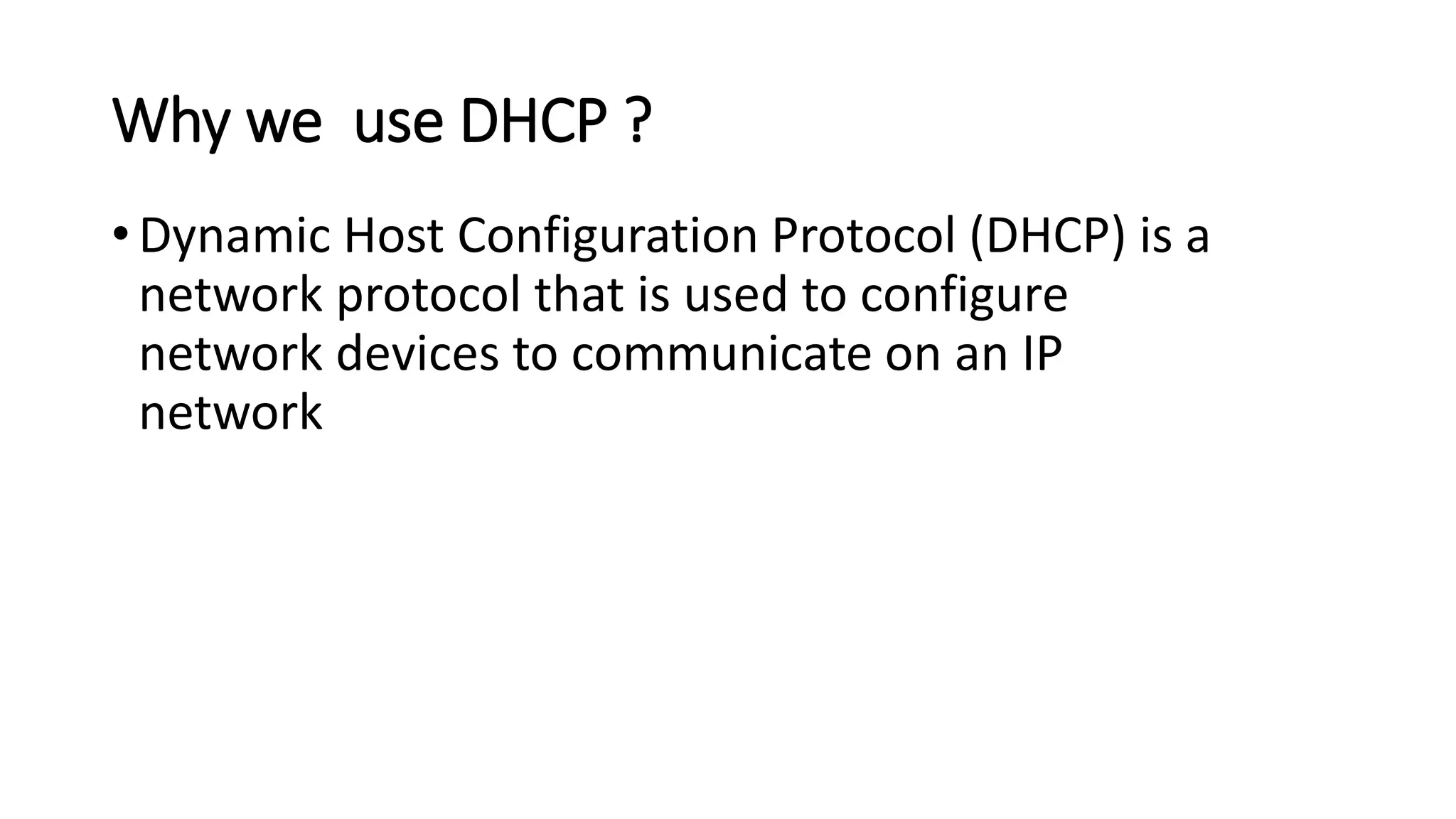 Why we  use DHCP ?

• Dynamic Host Configuration Protocol (DHCP) is a network protocol that is used to configure network devices to communicate on an IP network